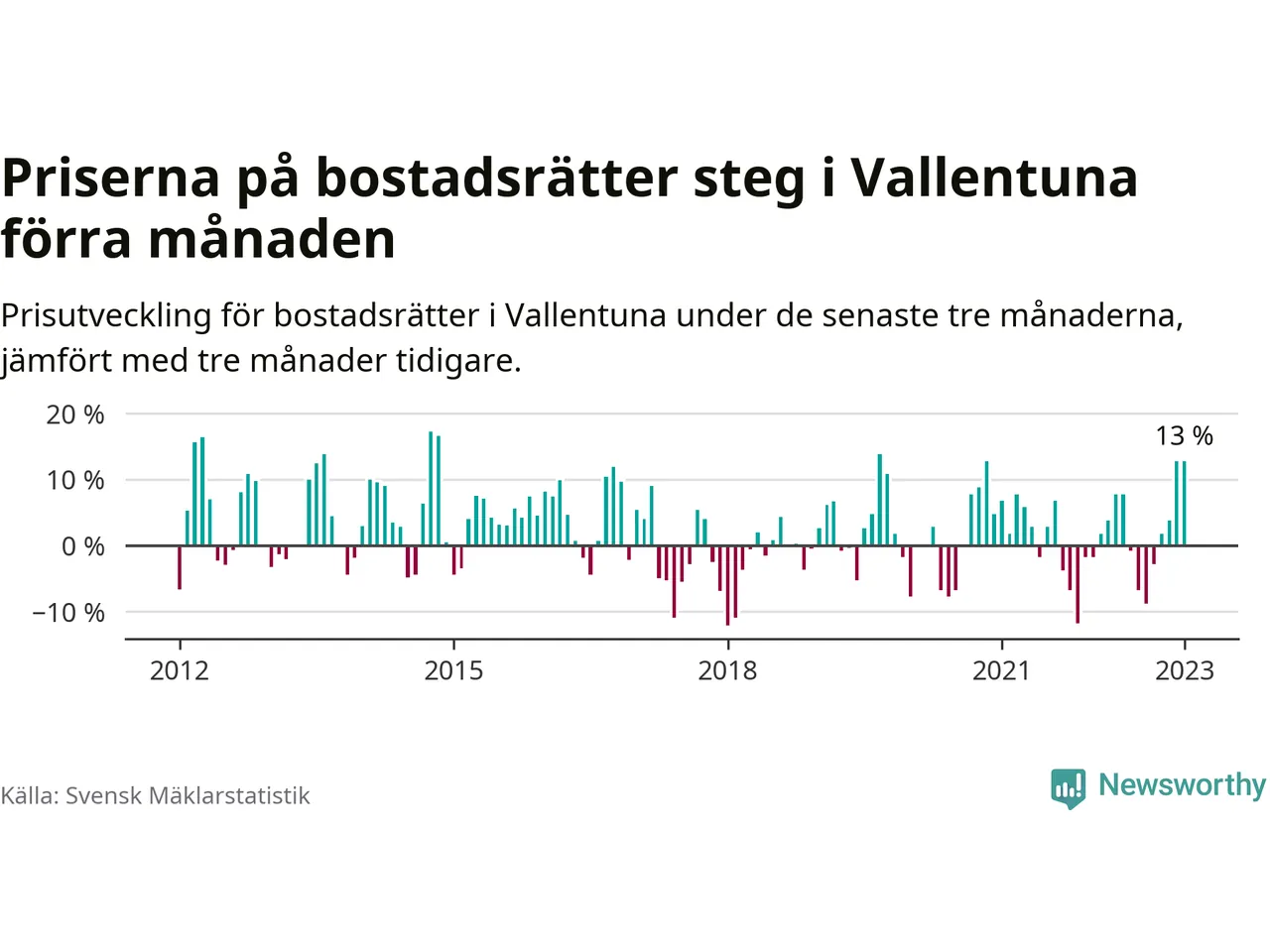 Priserna på bostadsrätter steg i Vallentuna förra månaden

Prisutveckling för bostadsrätter i Vallentuna under de senaste tre månaderna, jämfört med tre månader tidigare.

20 %
10 %
0 %
−10 %
13 %
2012
2015
2018
2021
2023

Källa: Svensk Mäklarstatistik

Newsworthy